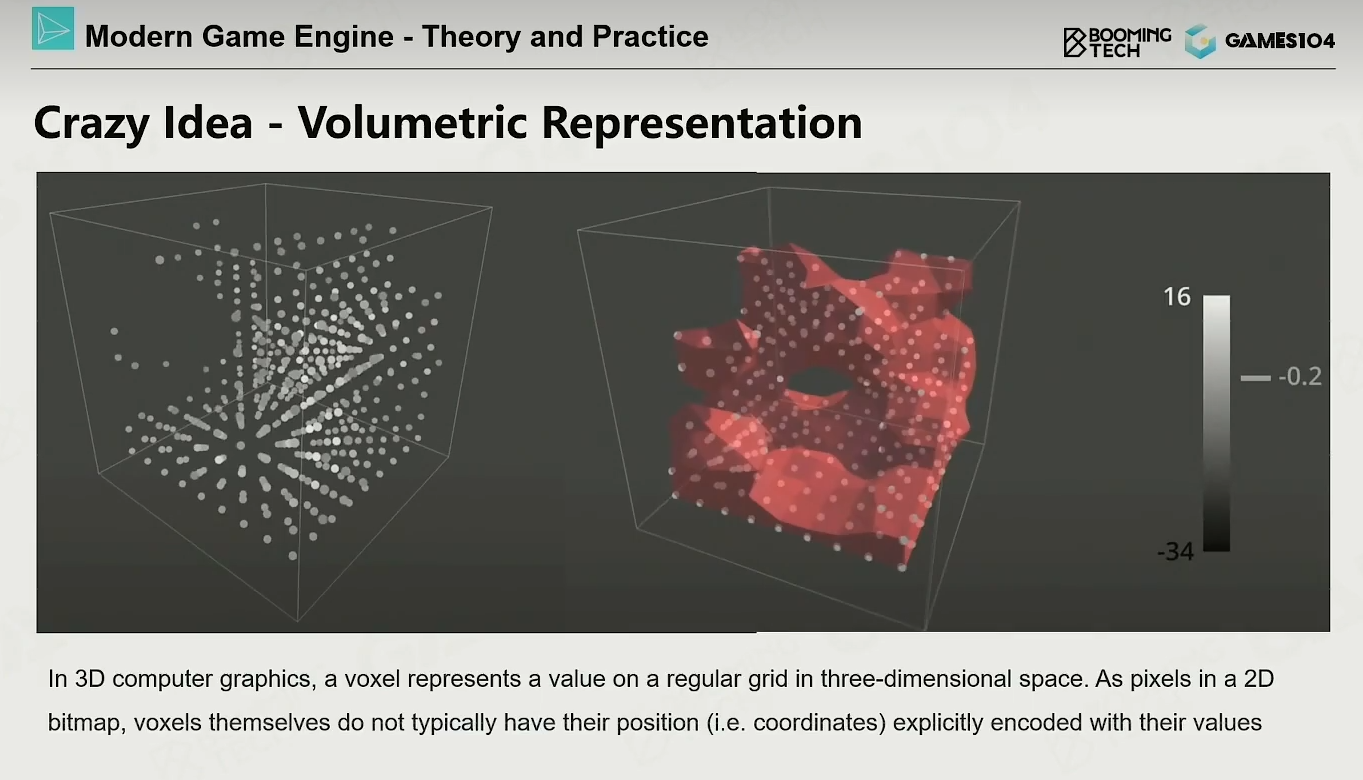 Modern Game Engine - Theory and Practice

BOOMING TECH GAMES104

Crazy Idea - Volumetric Representation

16

-0.2

-34

In 3D computer graphics, a voxel represents a value on a regular grid in three-dimensional space. As pixels in a 2D bitmap, voxels themselves do not typically have their position (i.e. coordinates) explicitly encoded with their values